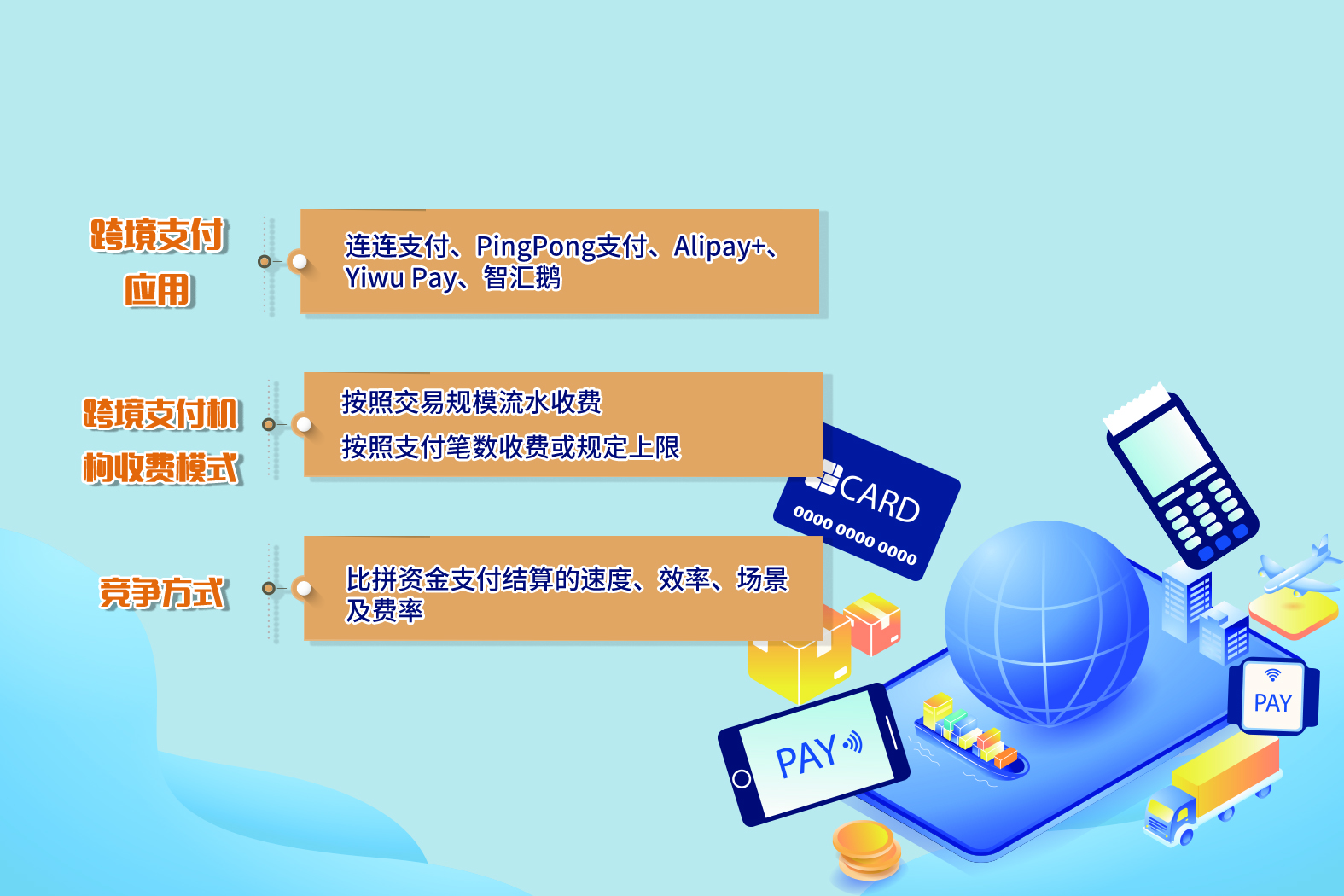 跨境支付应用

连连支付、PingPong支付、Alipay+、Yiwu Pay、智汇鹅

跨境支付机构收费模式

按照交易规模流水收费

按照支付笔数收费或规定上限

竞争方式

比拼资金支付结算的速度、效率、场景及费率

CARD
0000 0000 0000

PAY

PAY